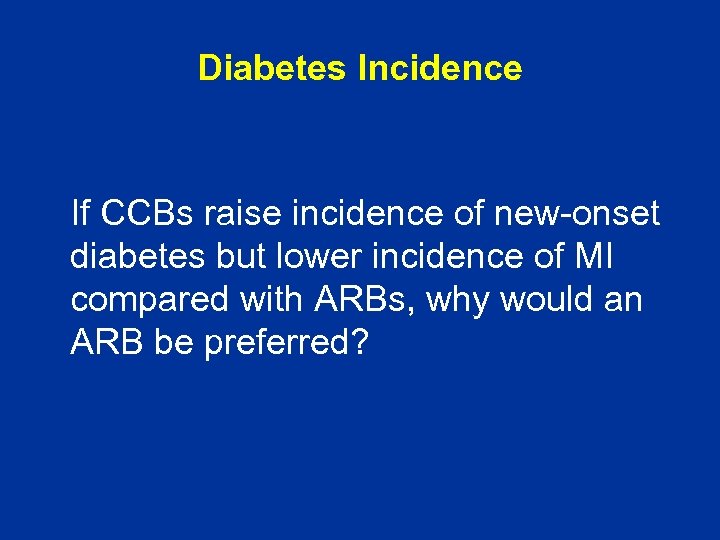 Diabetes Incidence

If CCBs raise incidence of new-onset diabetes but lower incidence of MI compared with ARBs, why would an ARB be preferred?